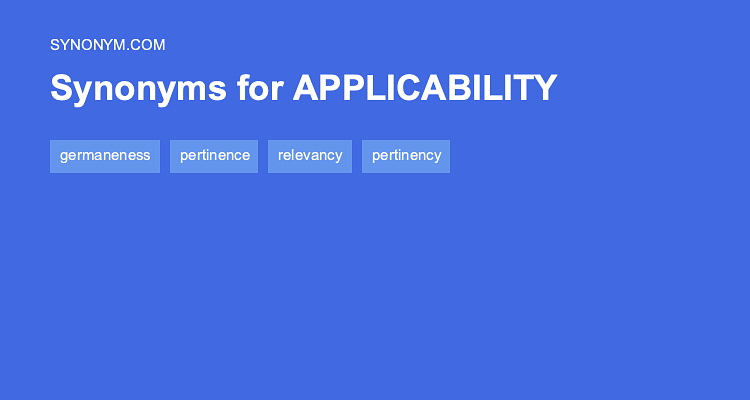 SYNONYM.COM

Synonyms for APPLICABILITY

germaneness pertinence relevancy pertinency